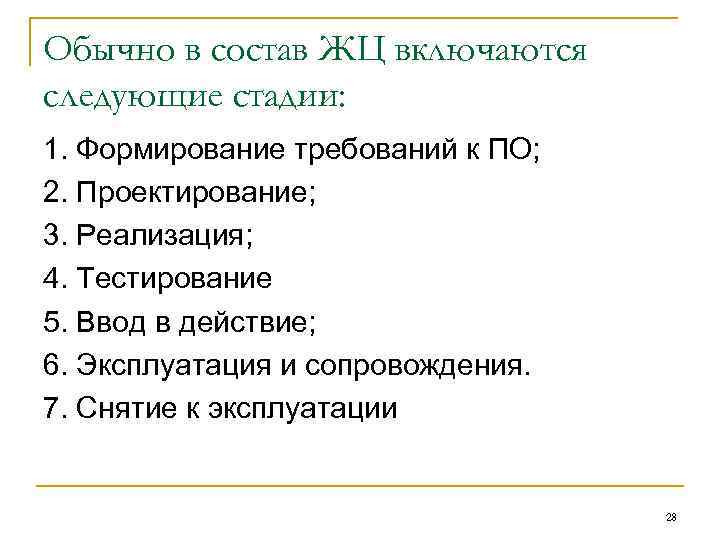 Обычно в состав ЖЦ включаются следующие стадии:

1. Формирование требований к ПО;
2. Проектирование;
3. Реализация;
4. Тестирование
5. Ввод в действие;
6. Эксплуатация и сопровождения.
7. Снятие к эксплуатации

28